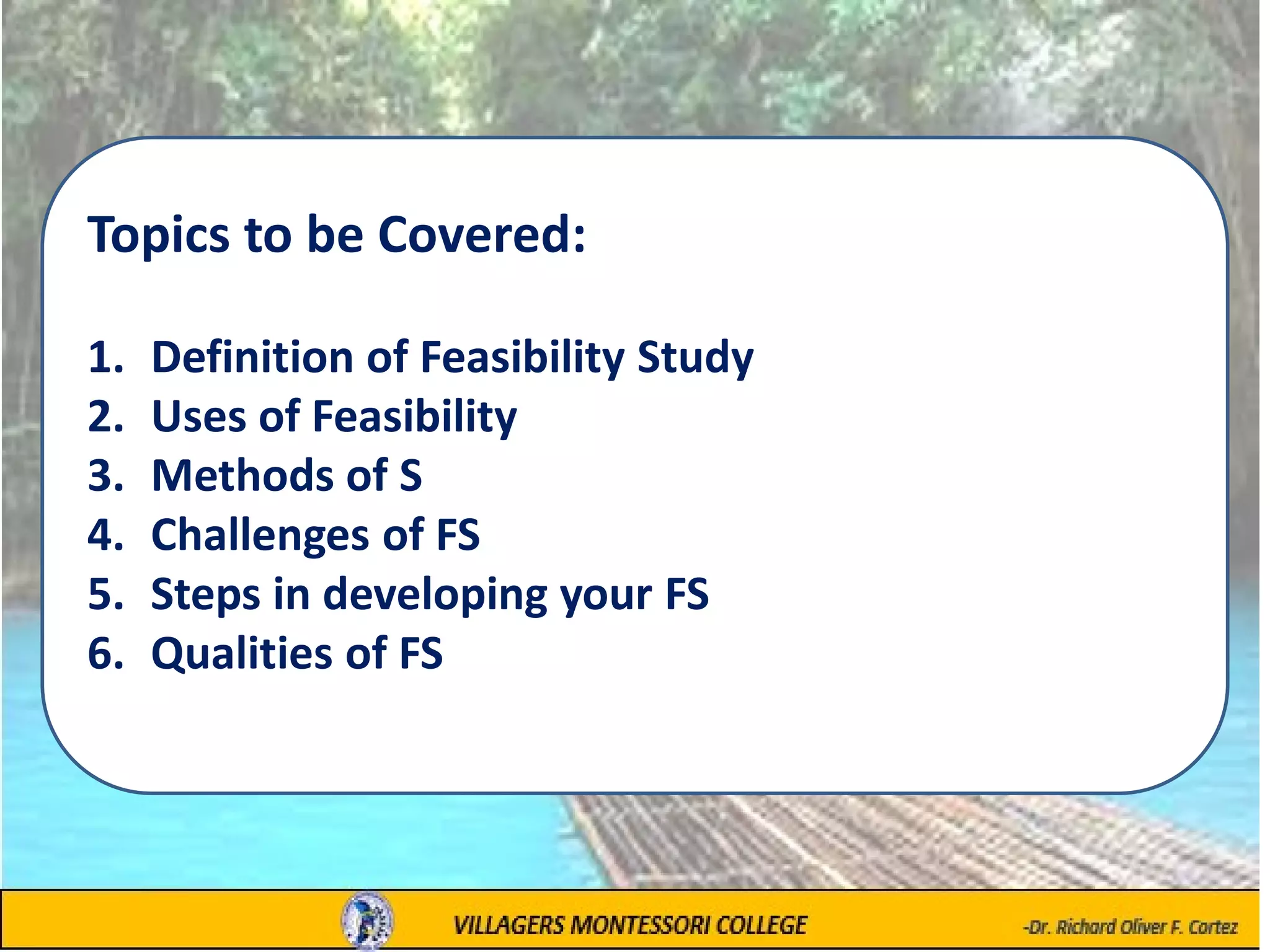 Topics to be Covered:

1. Definition of Feasibility Study
2. Uses of Feasibility
3. Methods of S
4. Challenges of FS
5. Steps in developing your FS
6. Qualities of FS

VILLAGERS MONTESSORI COLLEGE

-Dr. Richard Oliver F. Cortez